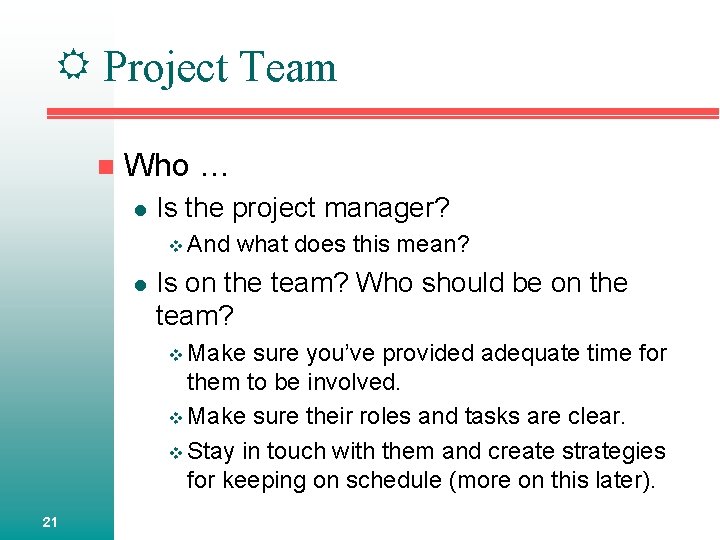 Project Team

Who …

Is the project manager?

And what does this mean?

Is on the team? Who should be on the team?

Make sure you've provided adequate time for them to be involved.

Make sure their roles and tasks are clear.

Stay in touch with them and create strategies for keeping on schedule (more on this later).

21